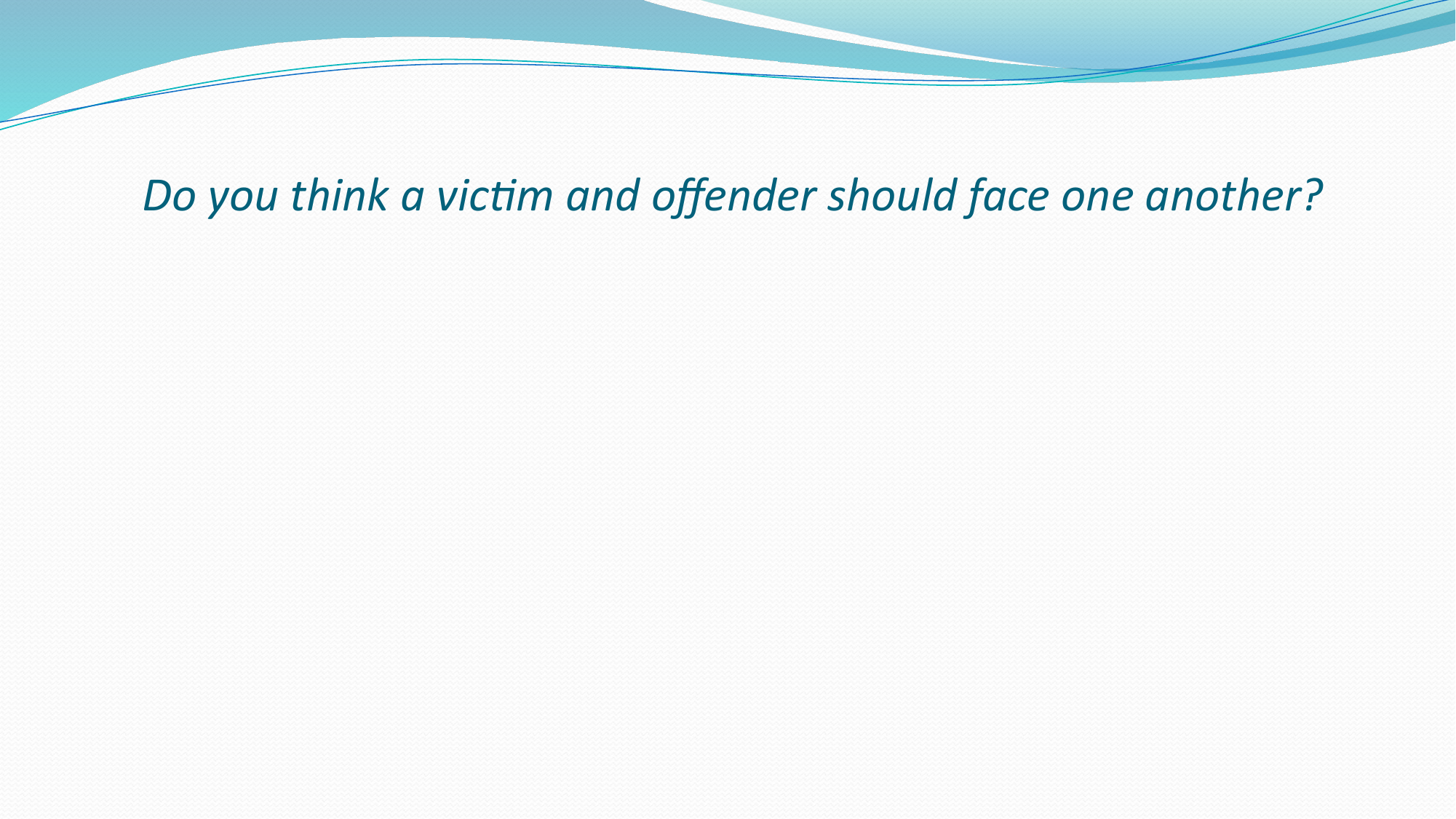 Do you think a victim and offender should face one another?